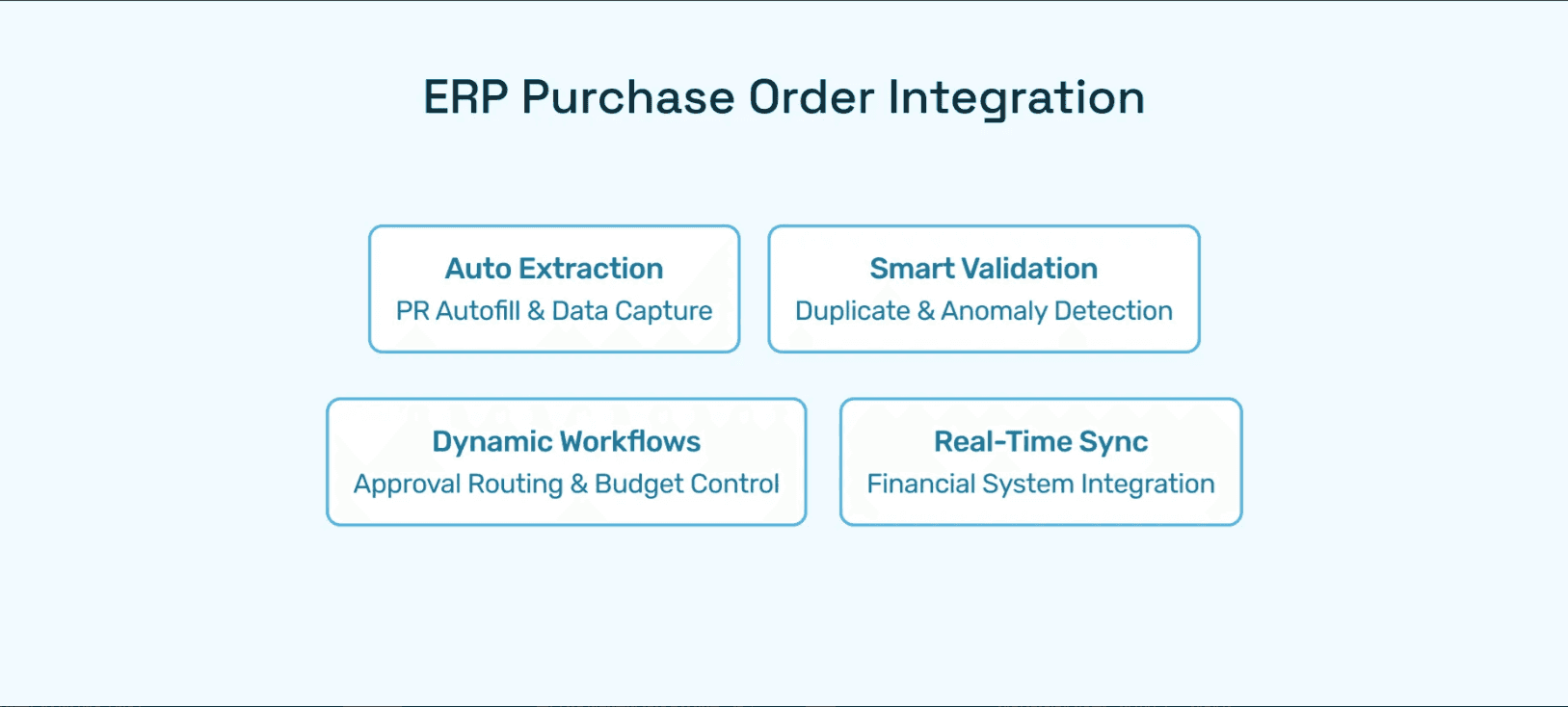 ERP Purchase Order Integration

Auto Extraction
PR Autofill & Data Capture

Smart Validation
Duplicate & Anomaly Detection

Dynamic Workflows
Approval Routing & Budget Control

Real-Time Sync
Financial System Integration